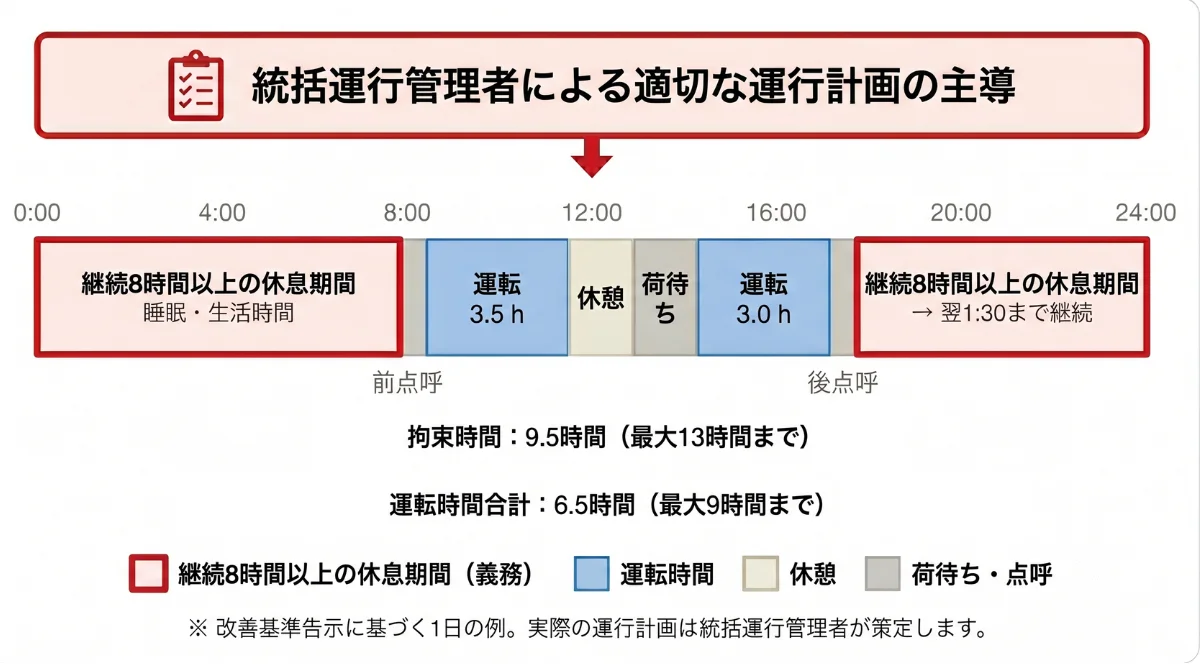 統括運行管理者による適切な運行計画の主導

0:00 4:00 8:00 12:00 16:00 20:00 24:00

継続8時間以上の休息期間
睡眠・生活時間

運転
3.5 h

休憩

荷待ち

運転
3.0 h

継続8時間以上の休息期間
→ 翌1:30まで継続

前点呼

後点呼

拘束時間：9.5時間（最大13時間まで）

運転時間合計：6.5時間（最大9時間まで）

継続8時間以上の休息期間（義務）

運転時間

休憩

荷待ち・点呼

※ 改善基準告示に基づく1日の例。実際の運行計画は統括運行管理者が策定します。